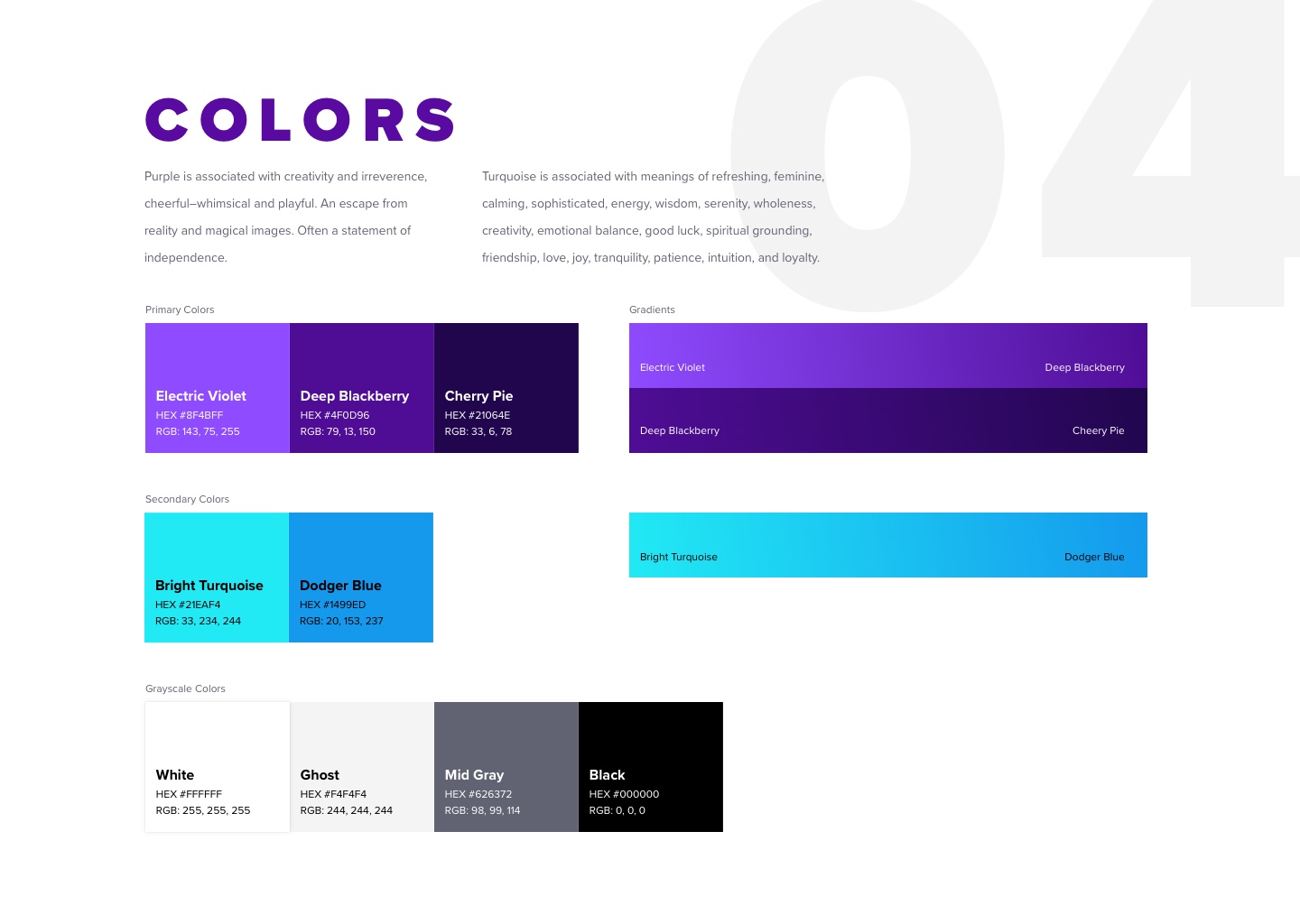 04

COLORS

Purple is associated with creativity and irreverence, cheerful–whimsical and playful. An escape from reality and magical images. Often a statement of independence.

Turquoise is associated with meanings of refreshing, feminine, calming, sophisticated, energy, wisdom, serenity, wholeness, creativity, emotional balance, good luck, spiritual grounding, friendship, love, joy, tranquility, patience, intuition, and loyalty.

Primary Colors

Electric Violet
HEX #8F4BFF
RGB: 143, 75, 255

Deep Blackberry
HEX #4F0D96
RGB: 79, 13, 150

Cherry Pie
HEX #21064E
RGB: 33, 6, 78

Gradients

Electric Violet
Deep Blackberry

Deep Blackberry
Cheery Pie

Secondary Colors

Bright Turquoise
HEX #21EAF4
RGB: 33, 234, 244

Dodger Blue
HEX #1499ED
RGB: 20, 153, 237

Bright Turquoise
Dodger Blue

Grayscale Colors

White
HEX #FFFFFF
RGB: 255, 255, 255

Ghost
HEX #F4F4F4
RGB: 244, 244, 244

Mid Gray
HEX #626372
RGB: 98, 99, 114

Black
HEX #000000
RGB: 0, 0, 0